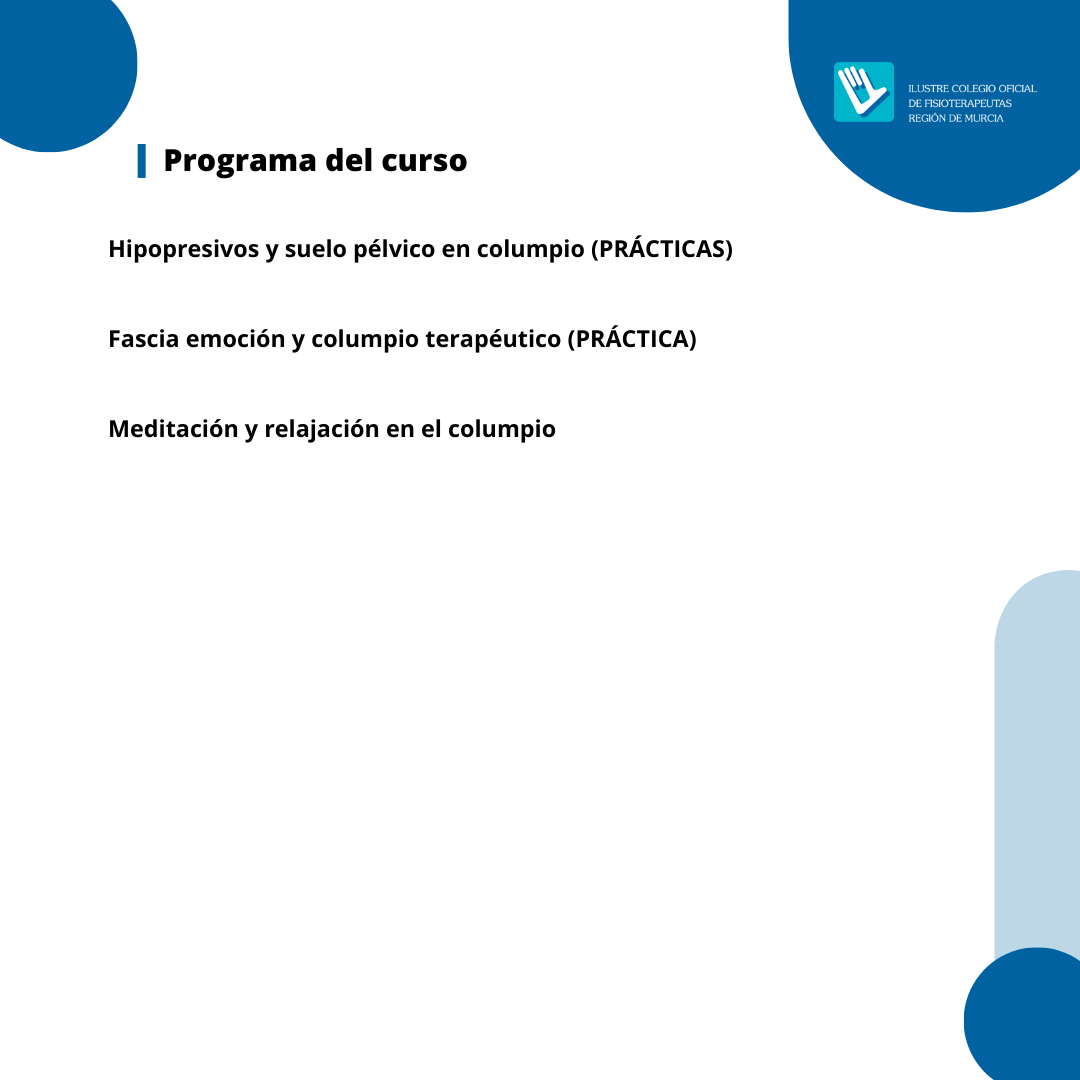 ILUSTRE COLEGIO OFICIAL
DE FISIOTERAPEUTAS
REGIÓN DE MURCIA

Programa del curso

Hipopresivos y suelo pélvico en columpio (PRÁCTICAS)

Fascia emoción y columpio terapéutico (PRÁCTICA)

Meditación y relajación en el columpio